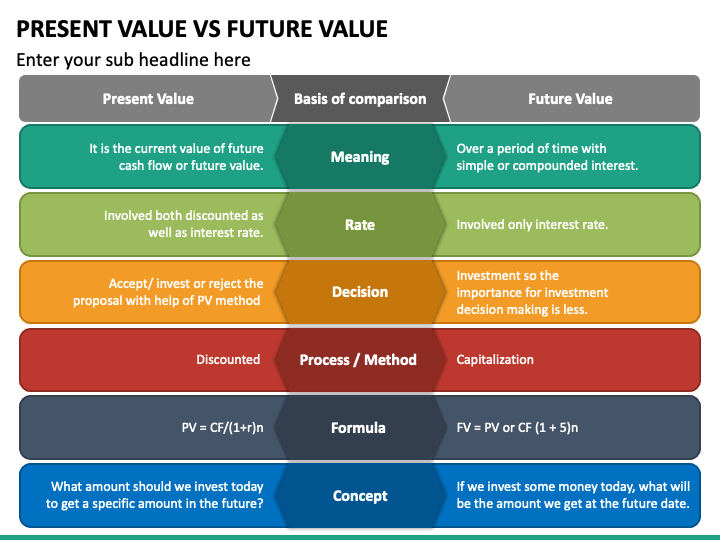 PRESENT VALUE VS FUTURE VALUE

Enter your sub headline here

| Present Value | Basis of comparison | Future Value |
|---|---|---|
| It is the current value of future cash flow or future value. | Meaning | Over a period of time with simple or compounded interest. |
| Involved both discounted as well as interest rate. | Rate | Involved only interest rate. |
| Accept/ invest or reject the proposal with help of PV method | Decision | Investment so the importance for investment decision making is less. |
| Discounted | Process / Method | Capitalization |
| PV = CF/(1+r)n | Formula | FV = PV or CF (1 + 5)n |
| What amount should we invest today to get a specific amount in the future? | Concept | If we invest some money today, what will be the amount we get at the future date. |